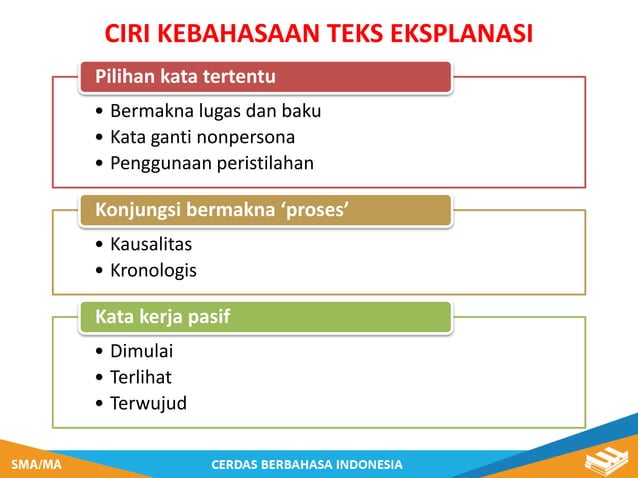 CIRI KEBAHASAAN TEKS EKSPLANASI

Pilihan kata tertentu

• Bermakna lugas dan baku
• Kata ganti nonpersona
• Penggunaan peristilahan

Konjungsi bermakna 'proses'

• Kausalitas
• Kronologis

Kata kerja pasif

• Dimulai
• Terlihat
• Terwujud

SMA/MA

CERDAS BERBAHASA INDONESIA